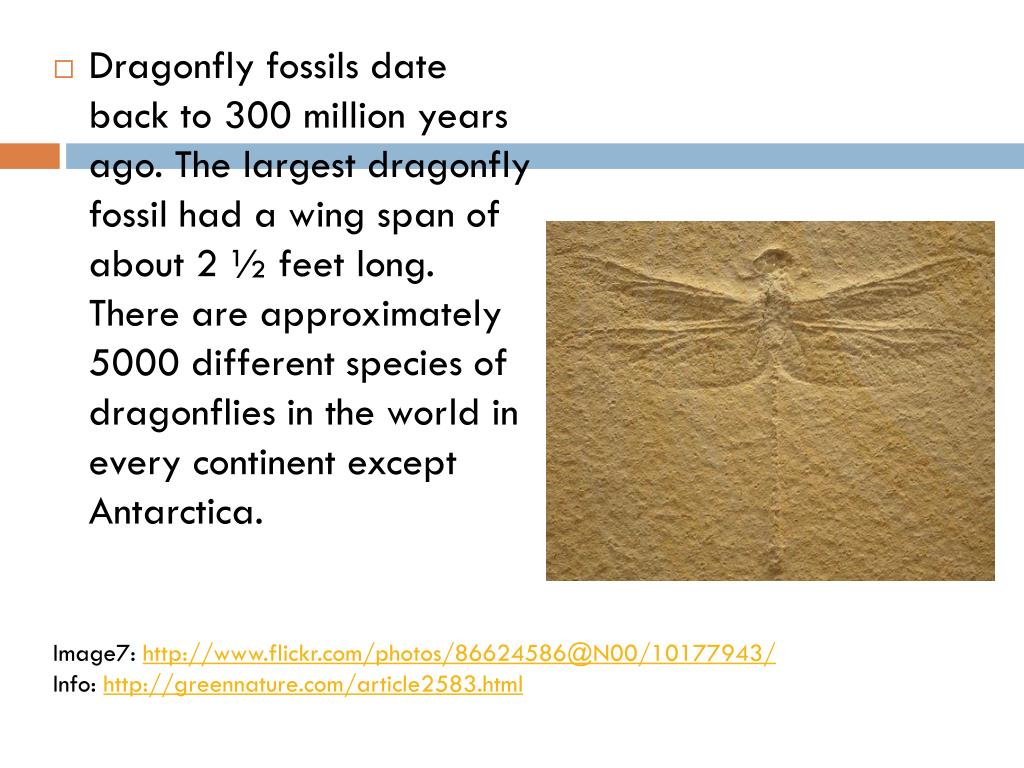 □ Dragonfly fossils date back to 300 million years ago. The largest dragonfly fossil had a wing span of about 2 ½ feet long. There are approximately 5000 different species of dragonflies in the world in every continent except Antarctica.

Image7: http://www.flickr.com/photos/86624586@N00/10177943/
Info: http://greennature.com/article2583.html